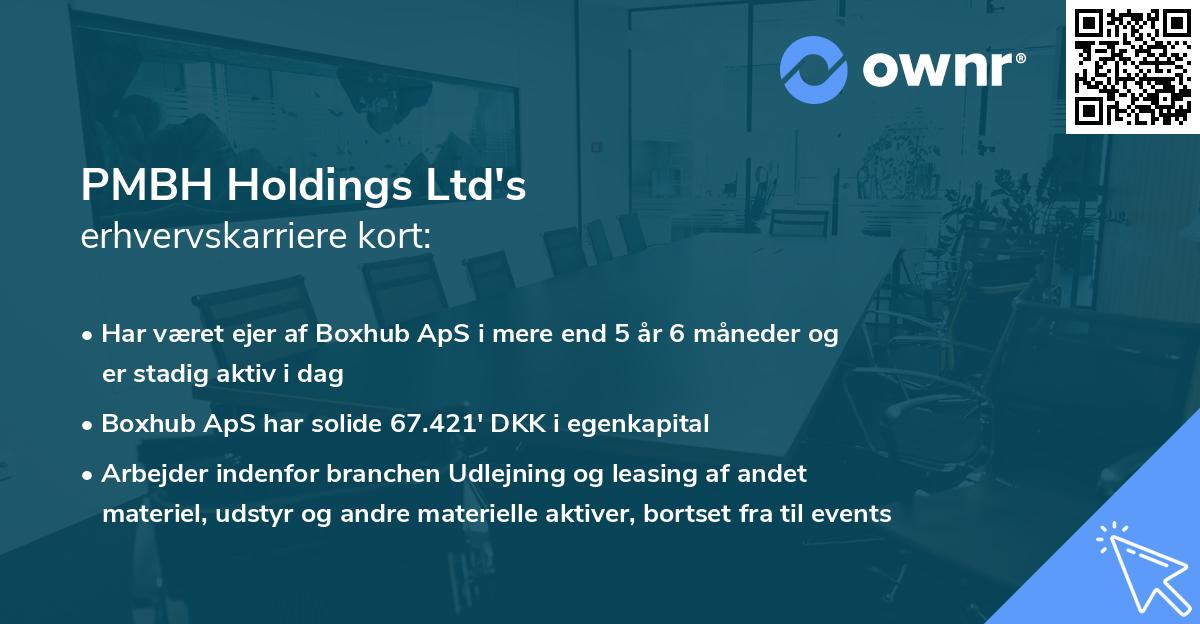 ownr®

PMBH Holdings Ltd's
erhvervskarriere kort:

• Har været ejer af Boxhub ApS i mere end 5 år 6 måneder og er stadig aktiv i dag

• Boxhub ApS har solide 67.421' DKK i egenkapital

• Arbejder indenfor branchen Udlejning og leasing af andet materiel, udstyr og andre materielle aktiver, bortset fra til events